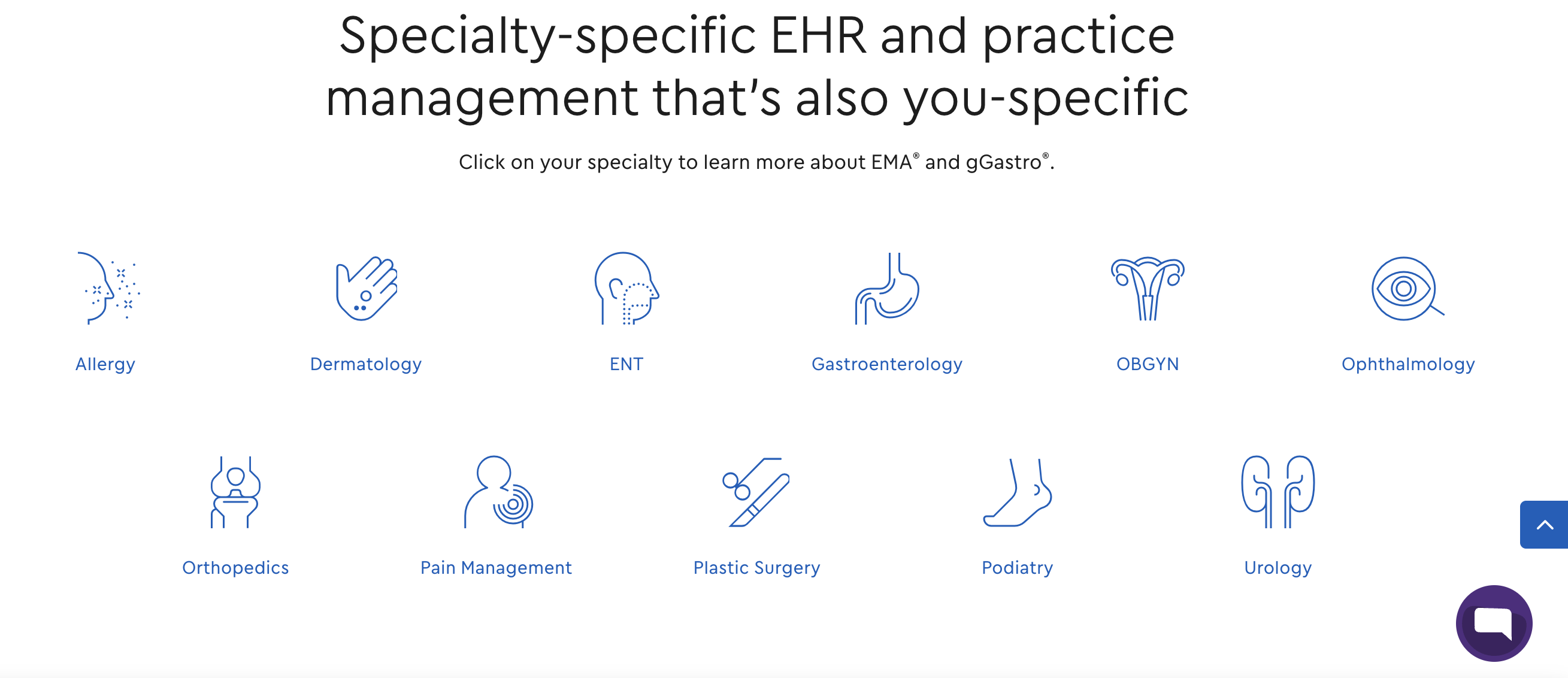 Specialty-specific EHR and practice management that's also you-specific

Click on your specialty to learn more about EMA® and gGastro®.

Allergy

Dermatology

ENT

Gastroenterology

OBGYN

Ophthalmology

Orthopedics

Pain Management

Plastic Surgery

Podiatry

Urology